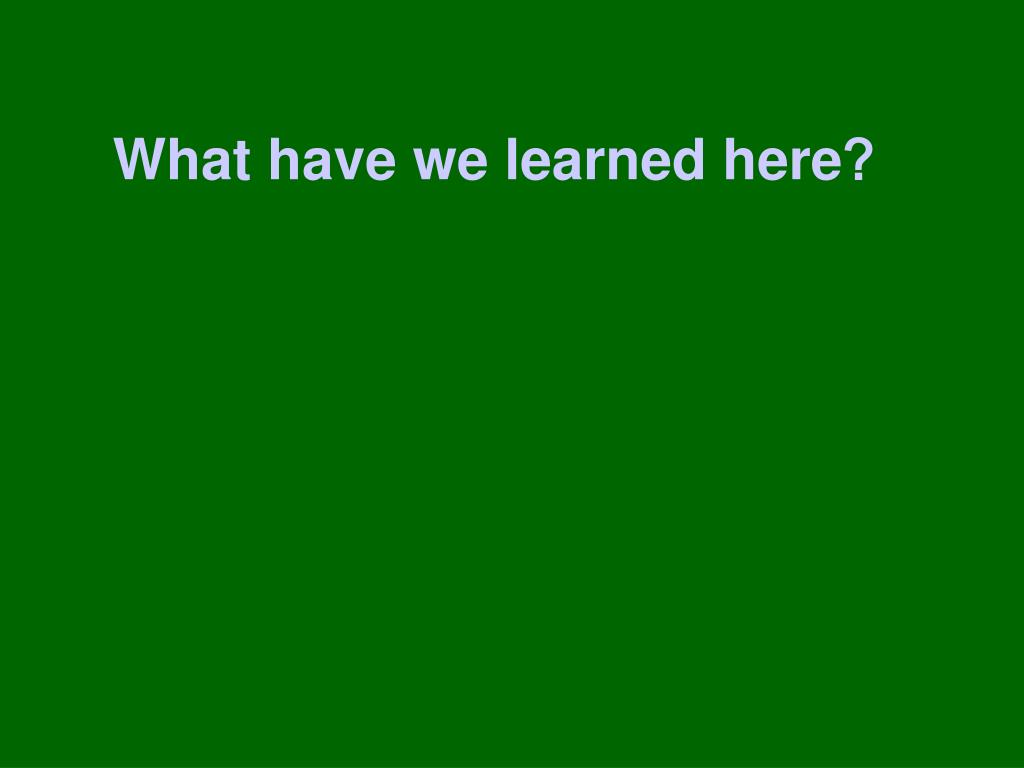 What have we learned here?